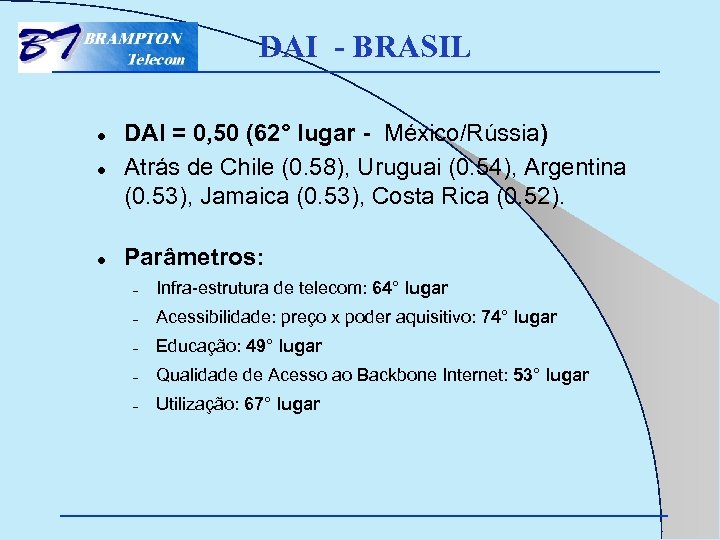 BT BRAMPTON Telecom

DAI - BRASIL

- DAI = 0,50 (62° lugar - México/Rússia)
- Atrás de Chile (0.58), Uruguai (0.54), Argentina (0.53), Jamaica (0.53), Costa Rica (0.52).

- Parâmetros:
  - Infra-estrutura de telecom: 64° lugar
  - Acessibilidade: preço x poder aquisitivo: 74° lugar
  - Educação: 49° lugar
  - Qualidade de Acesso ao Backbone Internet: 53° lugar
  - Utilização: 67° lugar